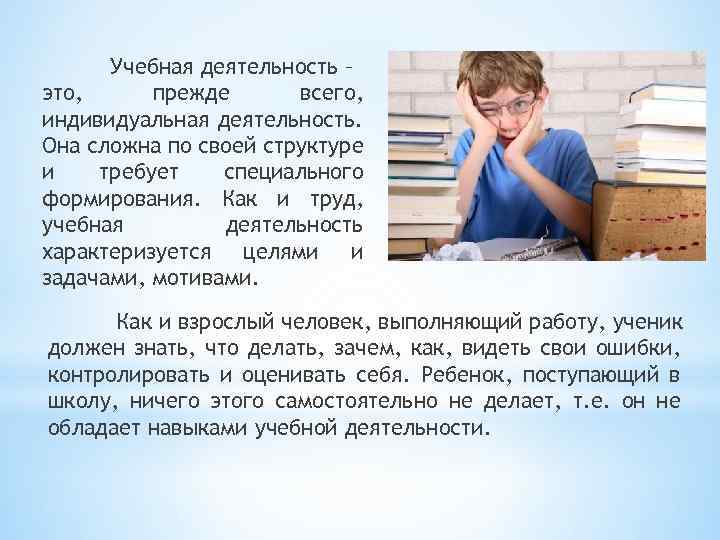 Учебная деятельность – это, прежде всего, индивидуальная деятельность. Она сложна по своей структуре и требует специального формирования. Как и труд, учебная деятельность характеризуется целями и задачами, мотивами.

Как и взрослый человек, выполняющий работу, ученик должен знать, что делать, зачем, как, видеть свои ошибки, контролировать и оценивать себя. Ребенок, поступающий в школу, ничего этого самостоятельно не делает, т.е. он не обладает навыками учебной деятельности.